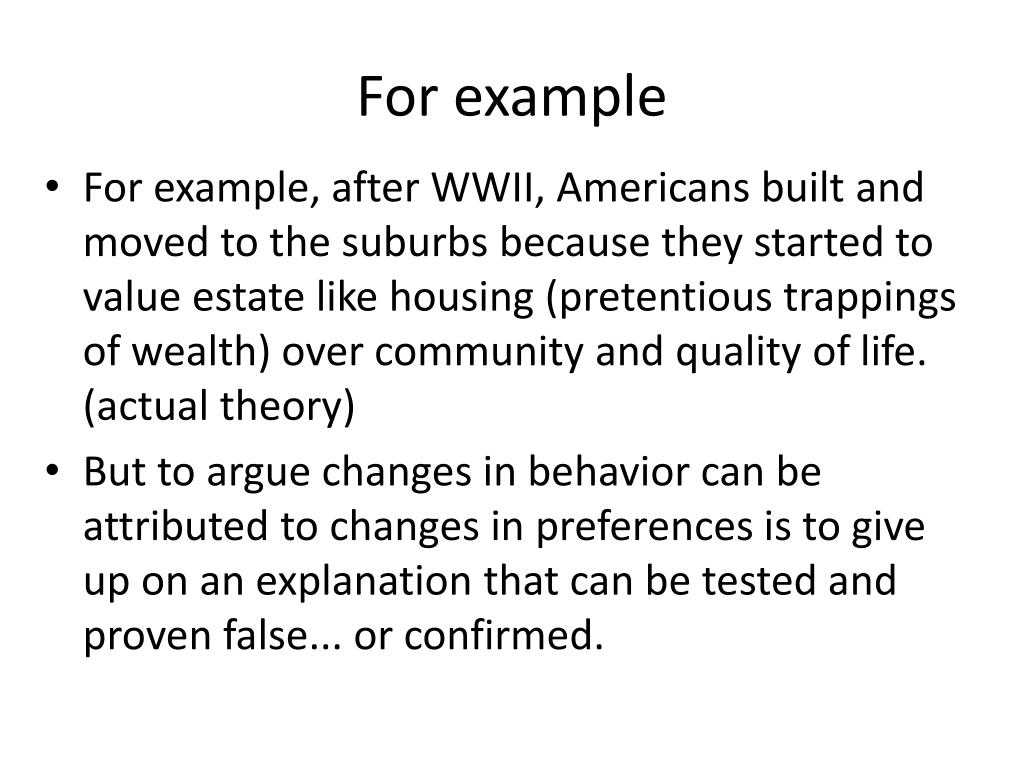 For example

• For example, after WWII, Americans built and moved to the suburbs because they started to value estate like housing (pretentious trappings of wealth) over community and quality of life. (actual theory)

• But to argue changes in behavior can be attributed to changes in preferences is to give up on an explanation that can be tested and proven false... or confirmed.